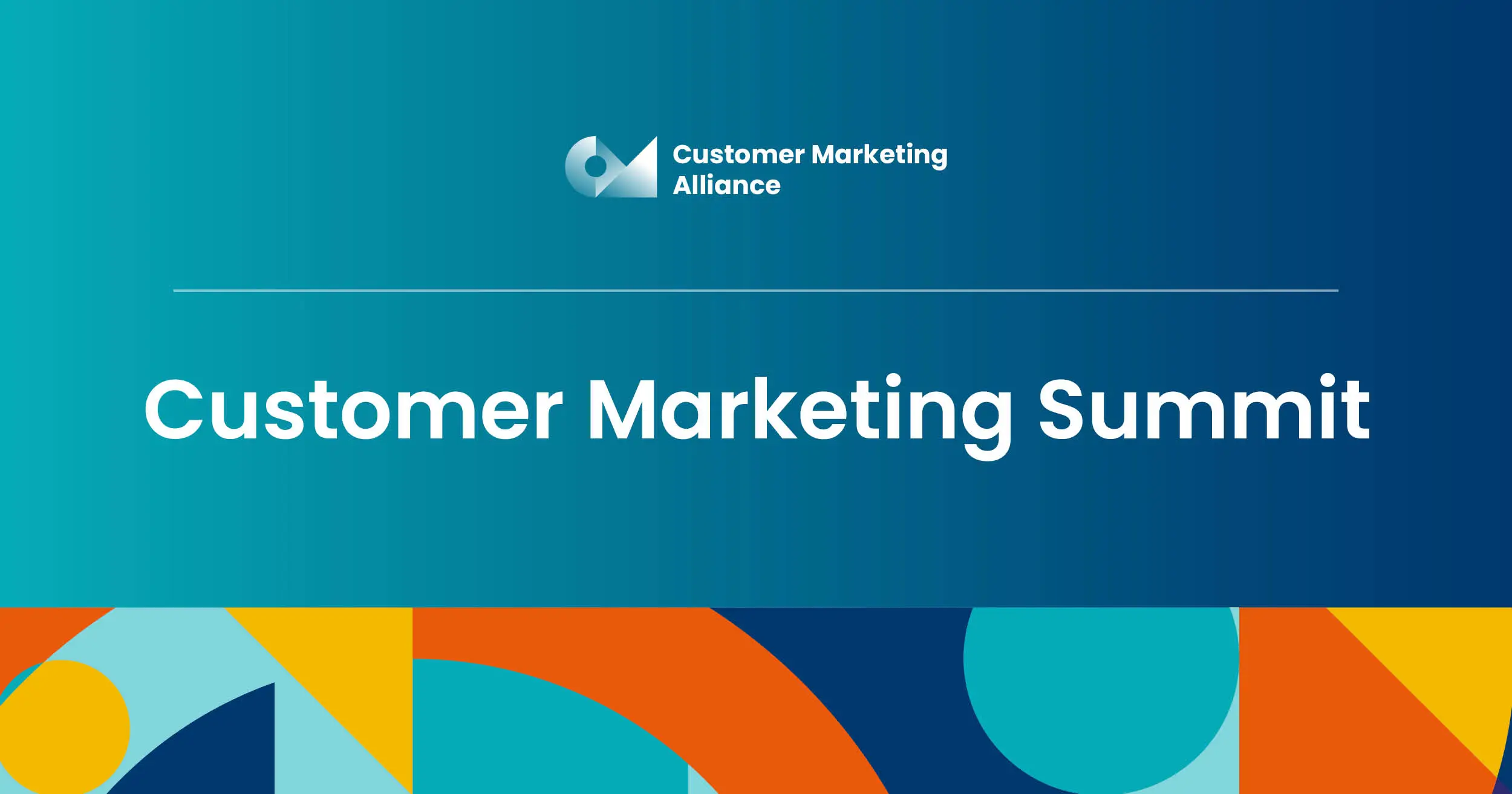 Customer Marketing Alliance

Customer Marketing Summit